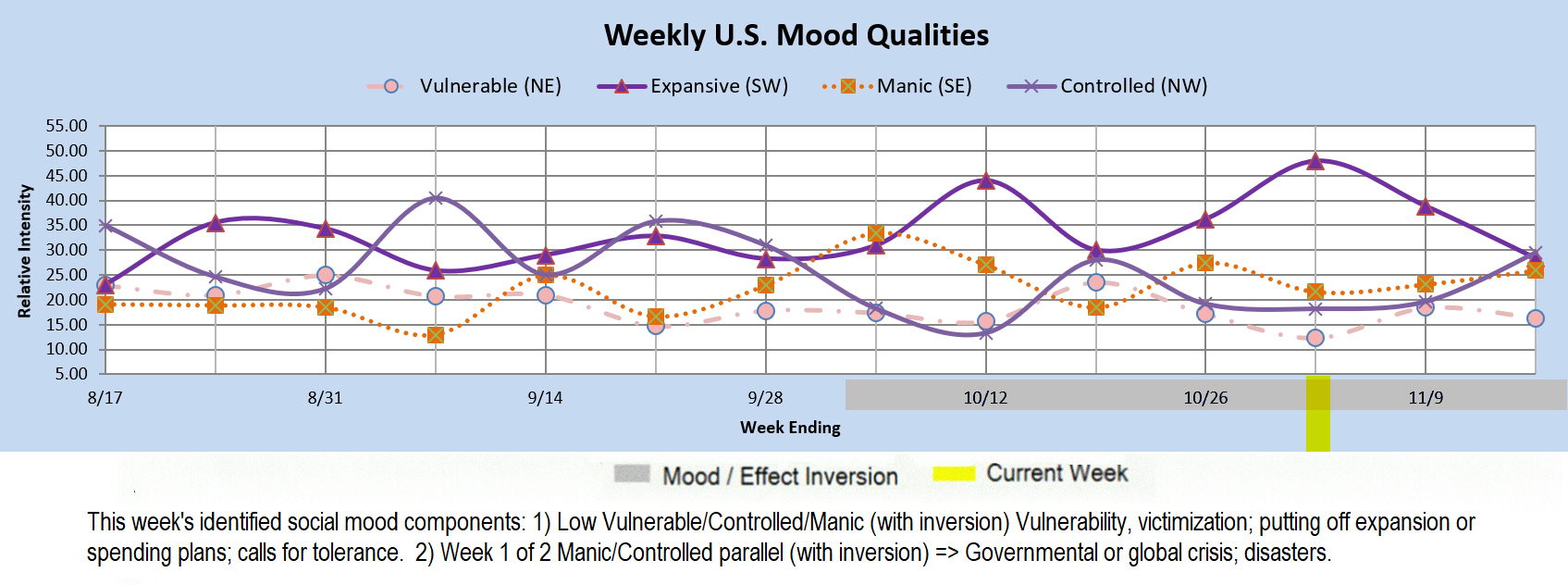 Weekly U.S. Mood Qualities

Vulnerable (NE) Expansive (SW) Manic (SE) Controlled (NW)

Relative Intensity

55.00
50.00
45.00
40.00
35.00
30.00
25.00
20.00
15.00
10.00
5.00

8/17 8/31 9/14 9/28 10/12 10/26 11/9

Week Ending

Mood / Effect Inversion Current Week

This week's identified social mood components: 1) Low Vulnerable/Controlled/Manic (with inversion) Vulnerability, victimization; putting off expansion or spending plans; calls for tolerance. 2) Week 1 of 2 Manic/Controlled parallel (with inversion) => Governmental or global crisis; disasters.